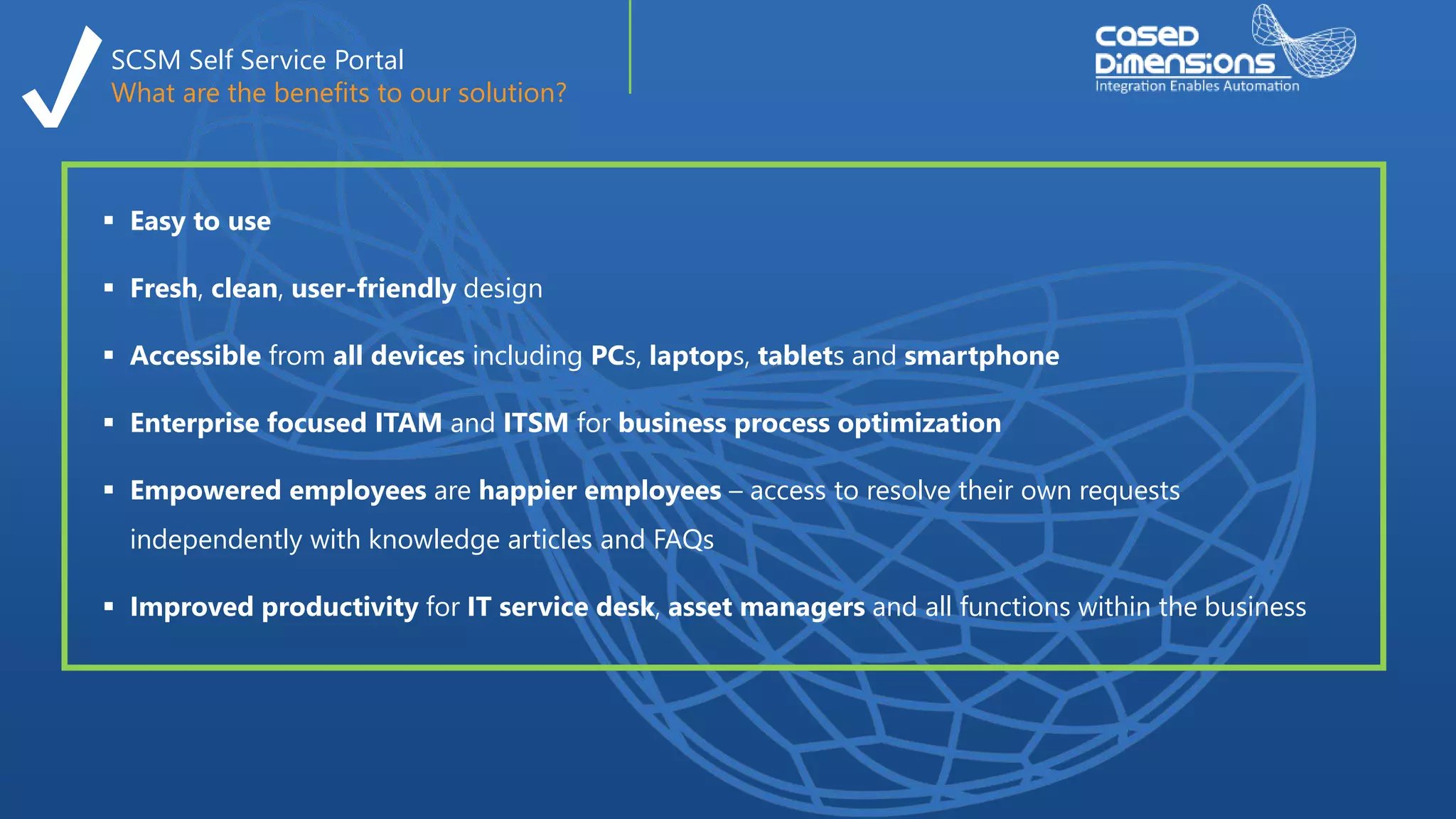 SCSM Self Service Portal
What are the benefits to our solution?

cased Dimensions
Integration Enables Automation

▪ Easy to use

▪ Fresh, clean, user-friendly design

▪ Accessible from all devices including PCs, laptops, tablets and smartphone

▪ Enterprise focused ITAM and ITSM for business process optimization

▪ Empowered employees are happier employees – access to resolve their own requests independently with knowledge articles and FAQs

▪ Improved productivity for IT service desk, asset managers and all functions within the business